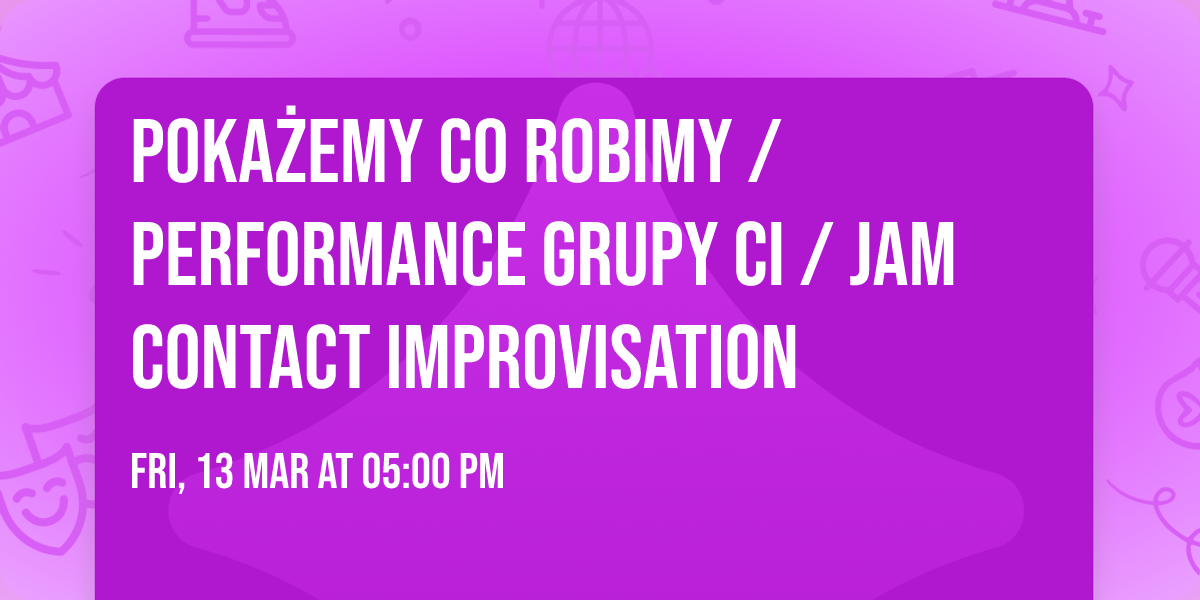 POKAŻEMY CO ROBIMY / PERFORMANCE GRUPY CI / JAM CONTACT IMPROVISATION

FRI, 13 MAR AT 05:00 PM